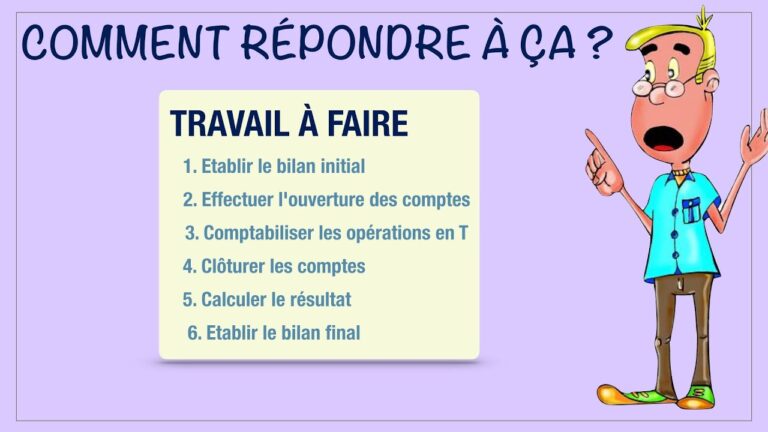 COMMENT RÉPONDRE À ÇA ?

TRAVAIL À FAIRE

1. Etablir le bilan initial
2. Effectuer l'ouverture des comptes
3. Comptabiliser les opérations en T
4. Clôturer les comptes
5. Calculer le résultat
6. Etablir le bilan final